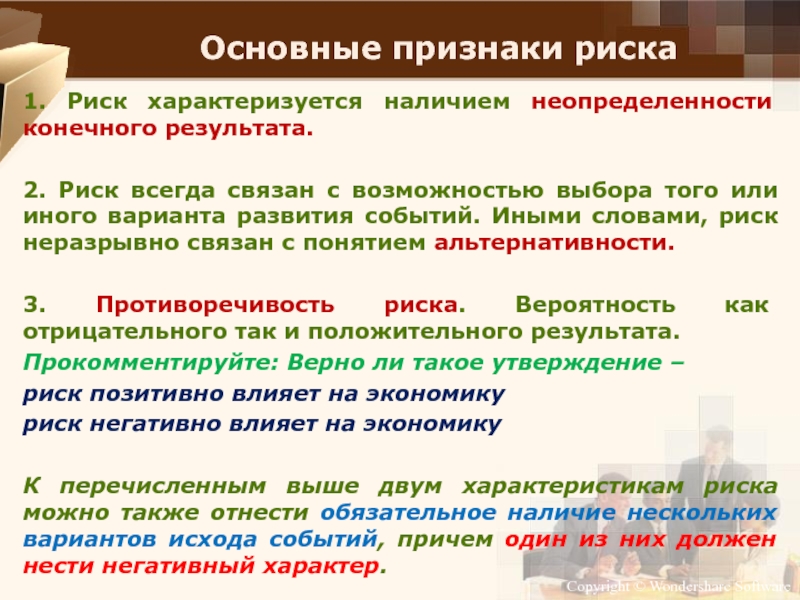 Основные признаки риска

1. Риск характеризуется наличием неопределенности конечного результата.

2. Риск всегда связан с возможностью выбора того или иного варианта развития событий. Иными словами, риск неразрывно связан с понятием альтернативности.

3. Противоречивость риска. Вероятность как отрицательного так и положительного результата.

Прокомментируйте: Верно ли такое утверждение –

риск позитивно влияет на экономику

риск негативно влияет на экономику

К перечисленным выше двум характеристикам риска можно также отнести обязательное наличие нескольких вариантов исхода событий, причем один из них должен нести негативный характер.

Copyright © Wondershare Software